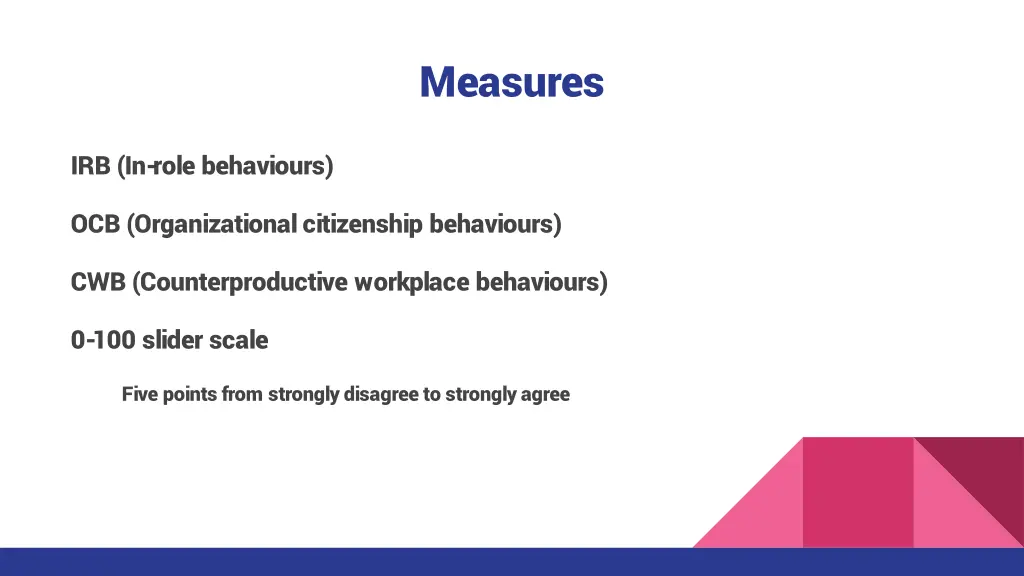 Measures

IRB (In-role behaviours)

OCB (Organizational citizenship behaviours)

CWB (Counterproductive workplace behaviours)

0-100 slider scale

Five points from strongly disagree to strongly agree